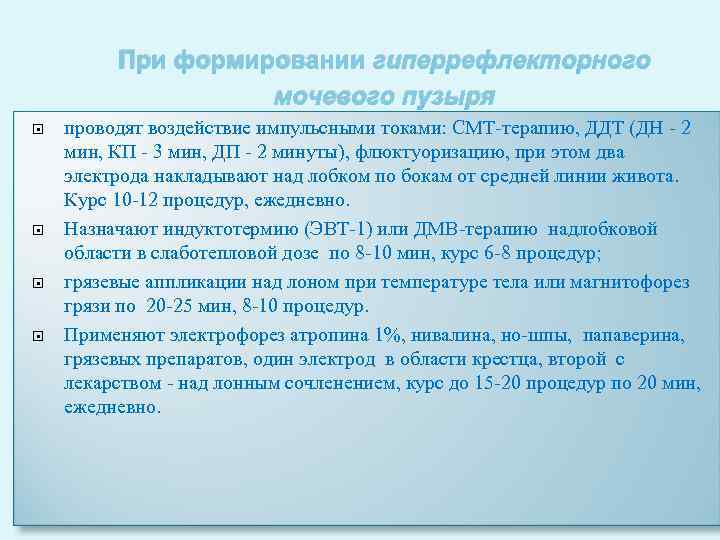 При формировании гиперрефлекторного мочевого пузыря

проводят воздействие импульсными токами: СМТ-терапию, ДДТ (ДН - 2 мин, КП - 3 мин, ДП - 2 минуты), флюктуоризацию, при этом два электрода накладывают над лобком по бокам от средней линии живота. Курс 10-12 процедур, ежедневно.

Назначают индуктотермию (ЭВТ-1) или ДМВ-терапию надлобковой области в слаботепловой дозе по 8-10 мин, курс 6-8 процедур;

грязевые аппликации над лоном при температуре тела или магнитофорез грязи по 20-25 мин, 8-10 процедур.

Применяют электрофорез атропина 1%, нивалина, но-шпы, папаверина, грязевых препаратов, один электрод в области крестца, второй с лекарством - над лонным сочленением, курс до 15-20 процедур по 20 мин, ежедневно.